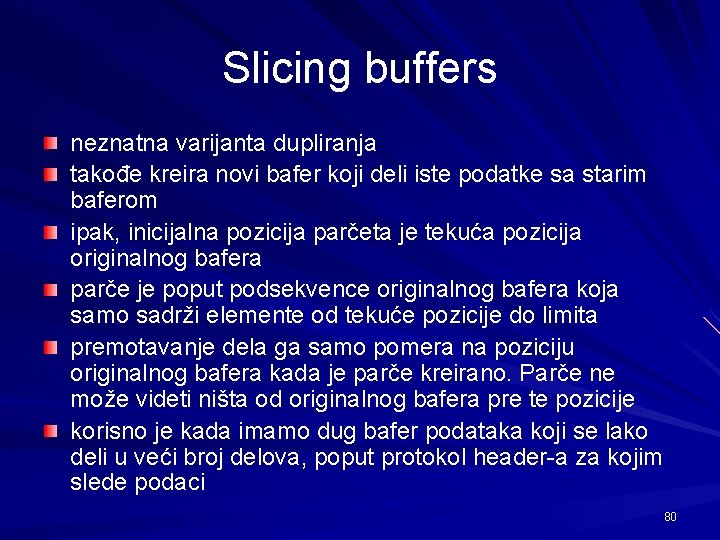 Slicing buffers

neznatna varijanta dupliranja

takođe kreira novi bafer koji deli iste podatke sa starim baferom

ipak, inicijalna pozicija parčeta je tekuća pozicija originalnog bafera

parče je poput podsekvence originalnog bafera koja samo sadrži elemente od tekuće pozicije do limita

premotavanje dela ga samo pomera na poziciju originalnog bafera kada je parče kreirano. Parče ne može videti ništa od originalnog bafera pre te pozicije

korisno je kada imamo dug bafer podataka koji se lako deli u veći broj delova, poput protokol header-a za kojim slede podaci

80